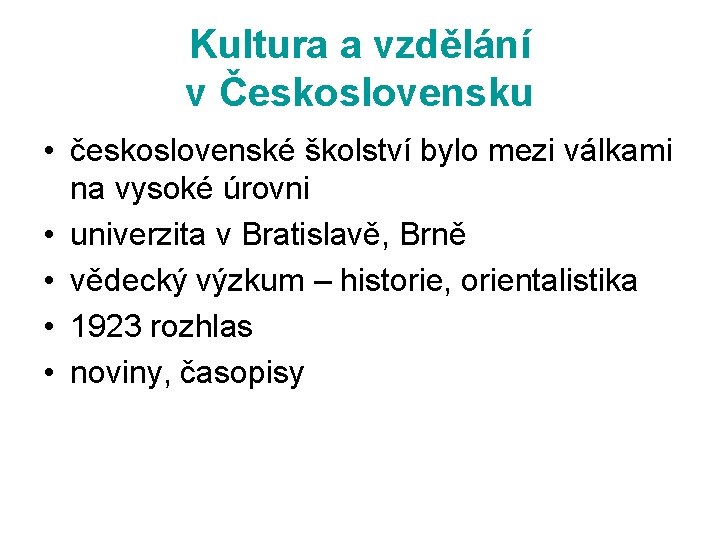 Kultura a vzdělání v Československu

• československé školství bylo mezi válkami na vysoké úrovni
• univerzita v Bratislavě, Brně
• vědecký výzkum – historie, orientalistika
• 1923 rozhlas
• noviny, časopisy